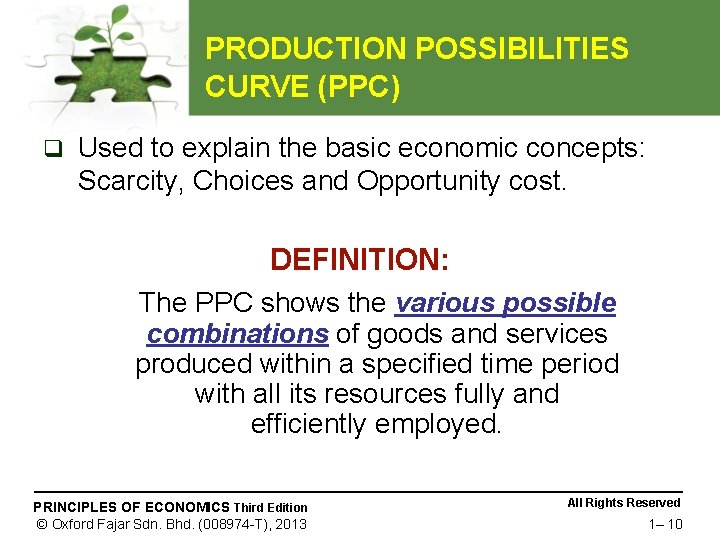 PRODUCTION POSSIBILITIES CURVE (PPC)

❑ Used to explain the basic economic concepts: Scarcity, Choices and Opportunity cost.

DEFINITION:

The PPC shows the various possible combinations of goods and services produced within a specified time period with all its resources fully and efficiently employed.

PRINCIPLES OF ECONOMICS Third Edition
© Oxford Fajar Sdn. Bhd. (008974-T), 2013

All Rights Reserved
1– 10